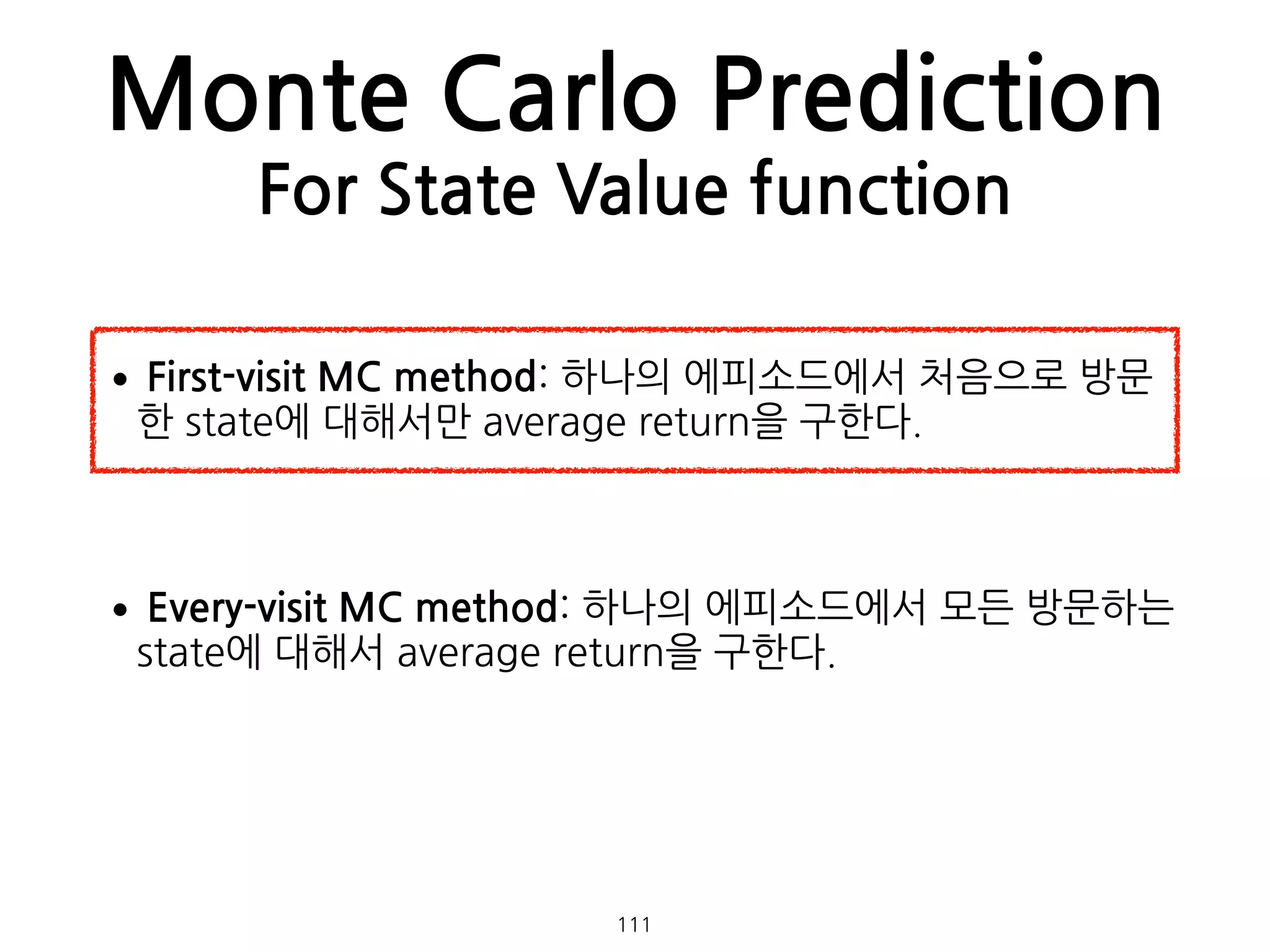 Monte Carlo Prediction
For State Value function

• First-visit MC method: 하나의 에피소드에서 처음으로 방문한 state에 대해서만 average return을 구한다.

• Every-visit MC method: 하나의 에피소드에서 모든 방문하는 state에 대해서 average return을 구한다.

111